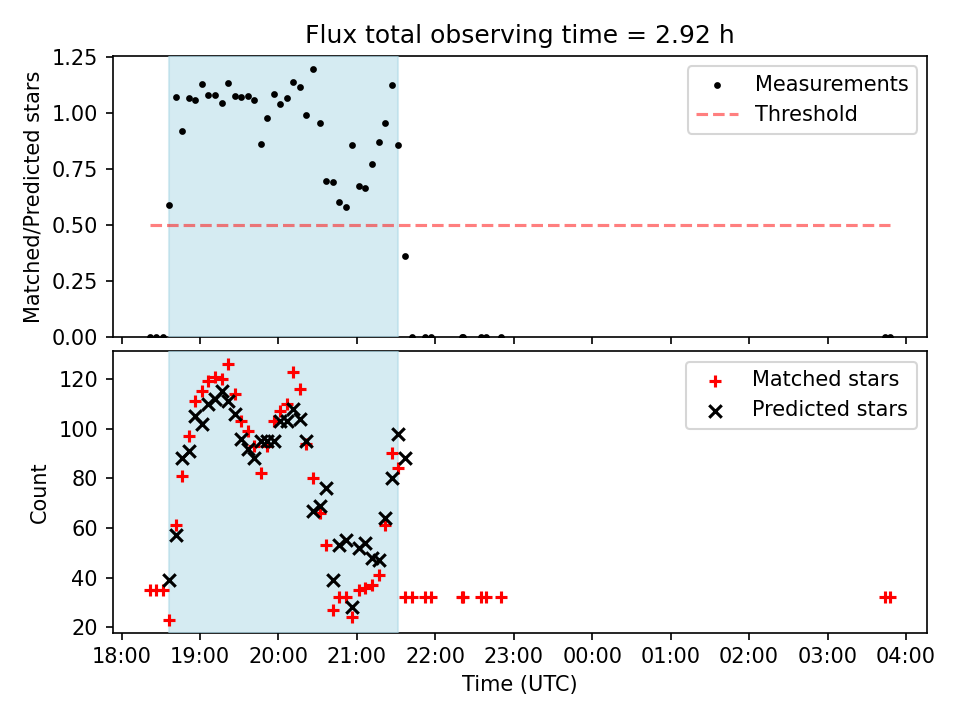 Flux total observing time = 2.92 h

Matched/Predicted stars

1.25
1.00
0.75
0.50
0.25
0.00

Measurements
Threshold

Count

120
100
80
60
40
20

Matched stars
Predicted stars

18:00 19:00 20:00 21:00 22:00 23:00 00:00 01:00 02:00 03:00 04:00

Time (UTC)